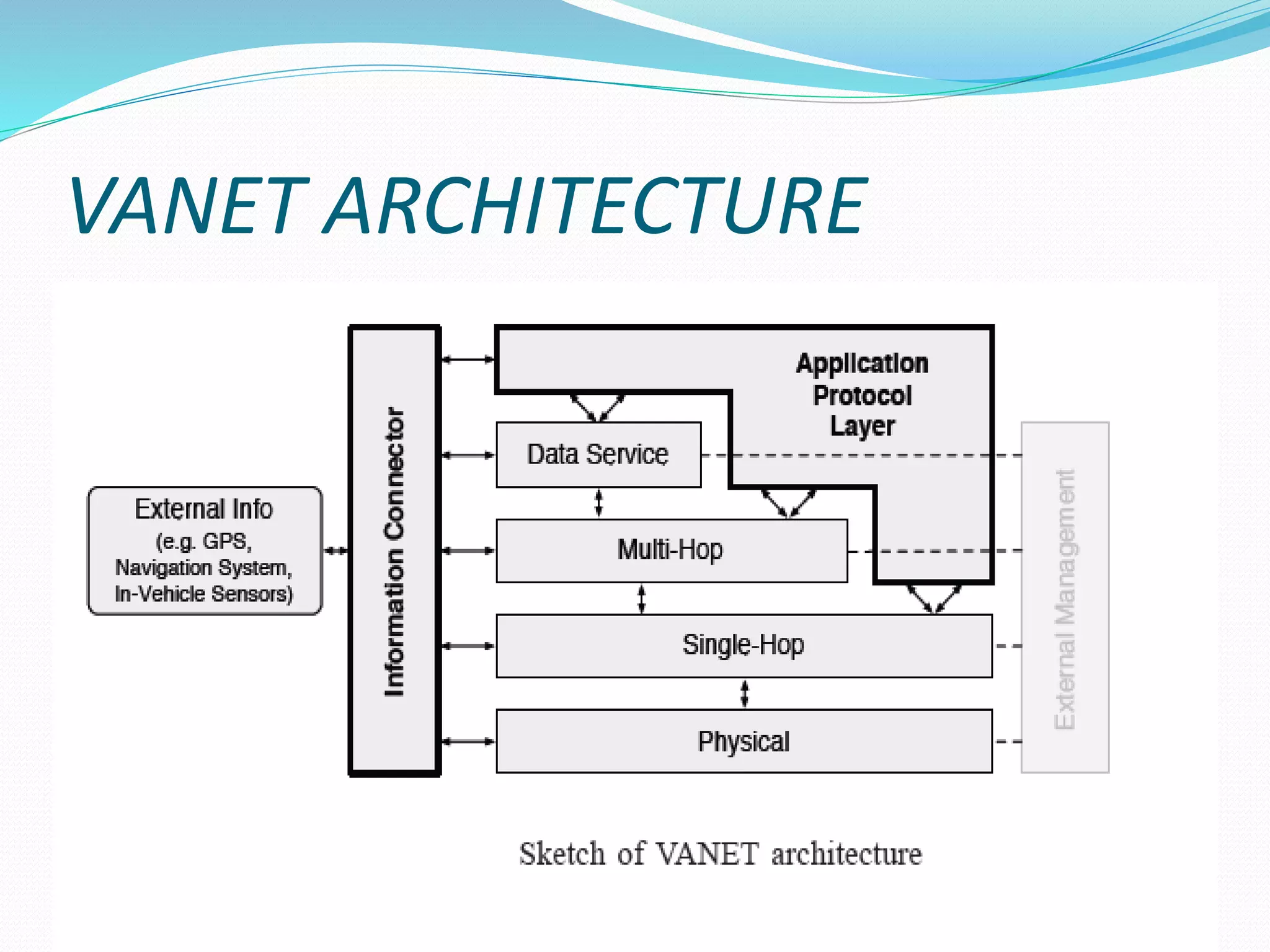 VANET ARCHITECTURE

External Info
(e.g. GPS, Navigation System, In-Vehicle Sensors)

Information Connector

Application Protocol Layer

Data Service

Multi-Hop

Single-Hop

Physical

External Management

Sketch of VANET architecture